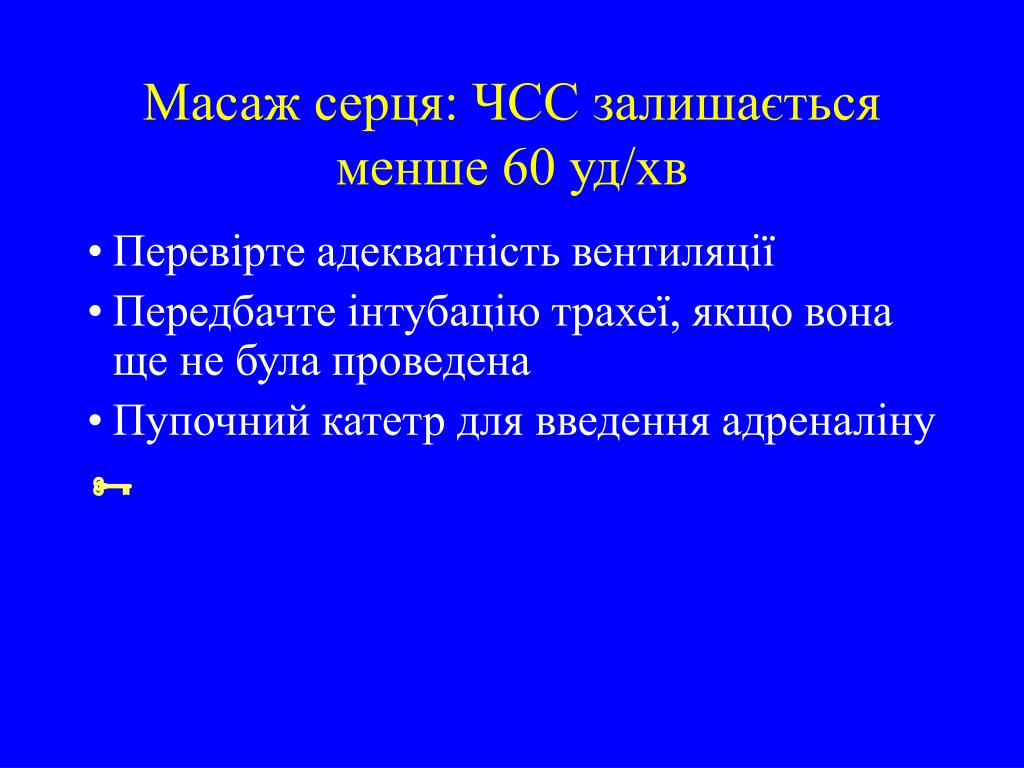 Масаж серця: ЧСС залишається менше 60 уд/хв

• Перевірте адекватність вентиляції
• Передбачте інтубацію трахеї, якщо вона ще не була проведена
• Пупочний катетр для введення адреналіну